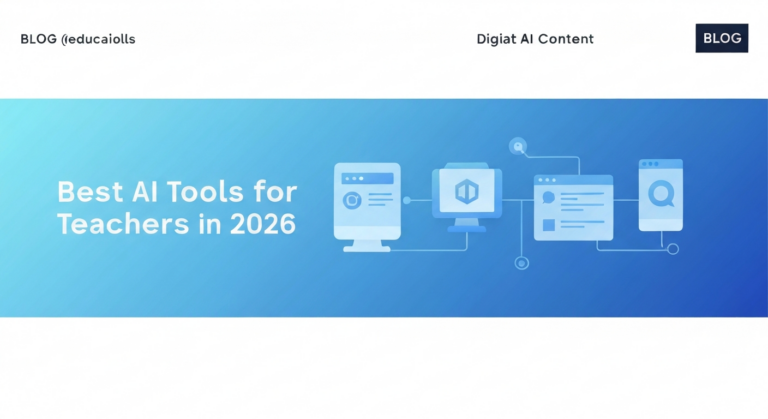 BLOG (educaiolls

Digiat AI Content

BLOG

Best AI Tools for Teachers in 2026